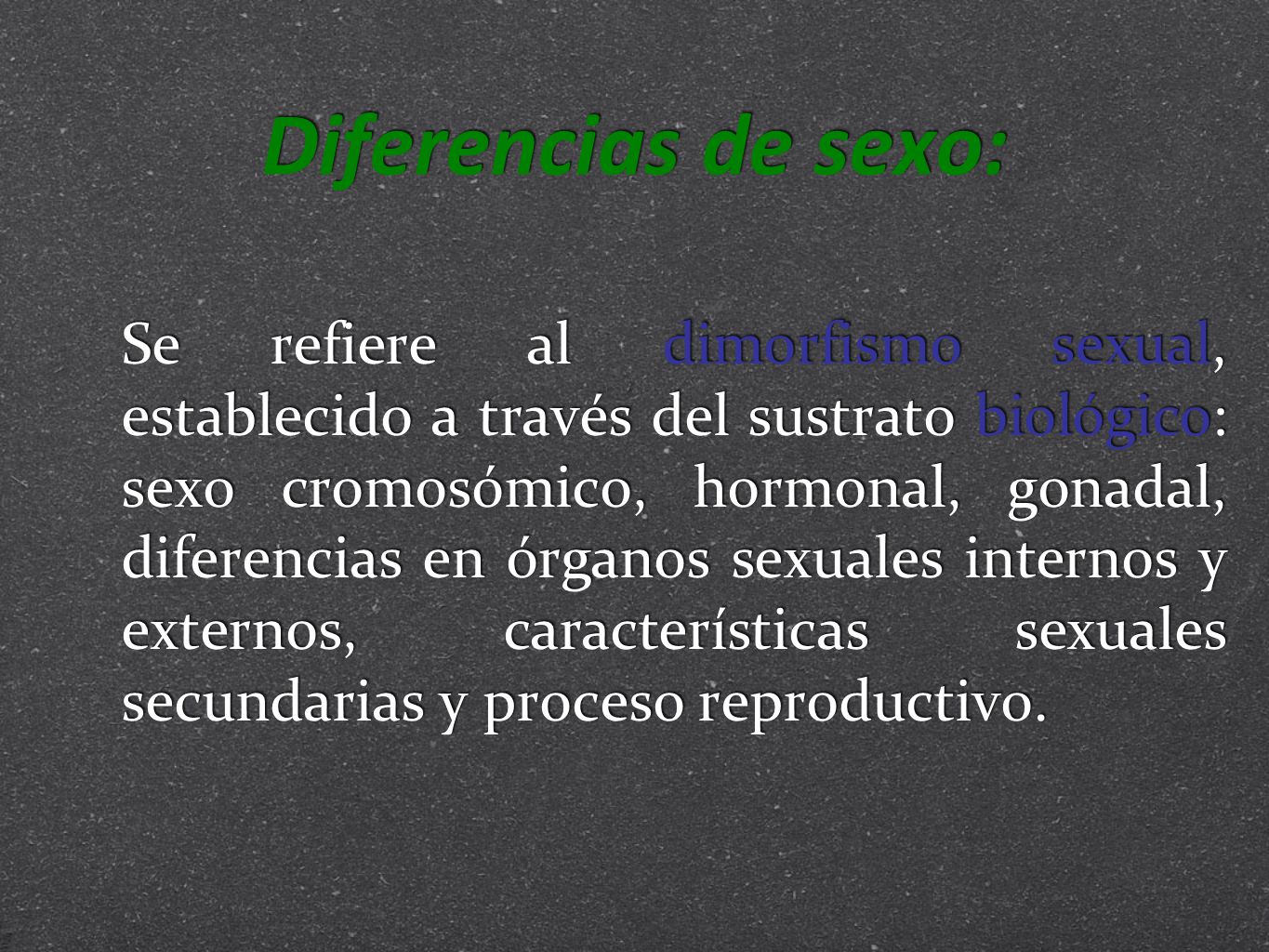 Diferencias de sexo:

Se refiere al dimorfismo sexual, establecido a través del sustrato biológico: sexo cromosómico, hormonal, gonadal, diferencias en órganos sexuales internos y externos, características sexuales secundarias y proceso reproductivo.